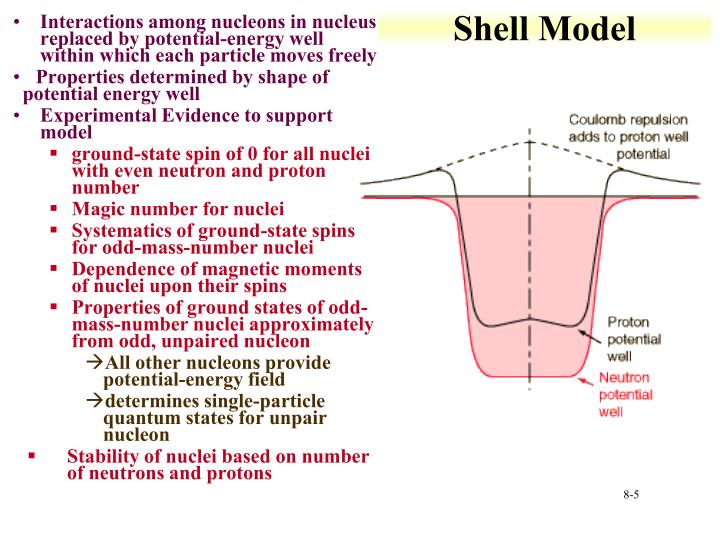 Shell Model

• Interactions among nucleons in nucleus replaced by potential-energy well within which each particle moves freely
• Properties determined by shape of potential energy well
• Experimental Evidence to support model
▪ ground-state spin of 0 for all nuclei with even neutron and proton number
▪ Magic number for nuclei
▪ Systematics of ground-state spins for odd-mass-number nuclei
▪ Dependence of magnetic moments of nuclei upon their spins
▪ Properties of ground states of odd-mass-number nuclei approximately from odd, unpaired nucleon
→All other nucleons provide potential-energy field
→determines single-particle quantum states for unpair nucleon
▪ Stability of nuclei based on number of neutrons and protons

Coulomb repulsion adds to proton well potential

Proton potential well

Neutron potential well

8-5